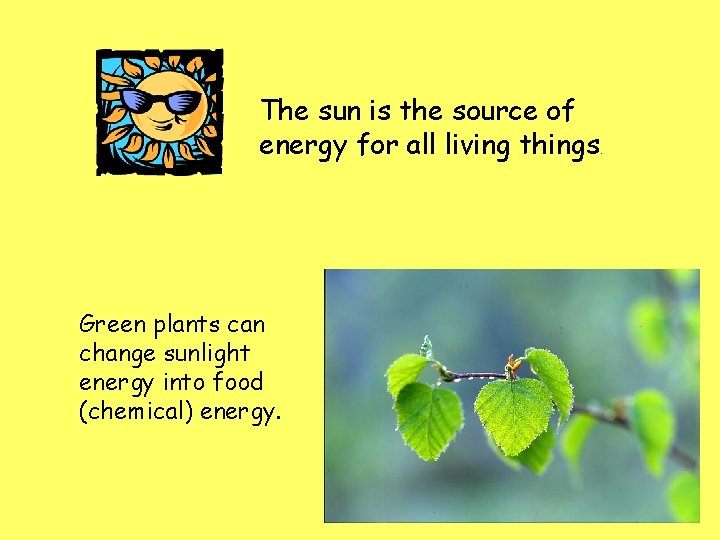 The sun is the source of energy for all living things.

Green plants can change sunlight energy into food (chemical) energy.